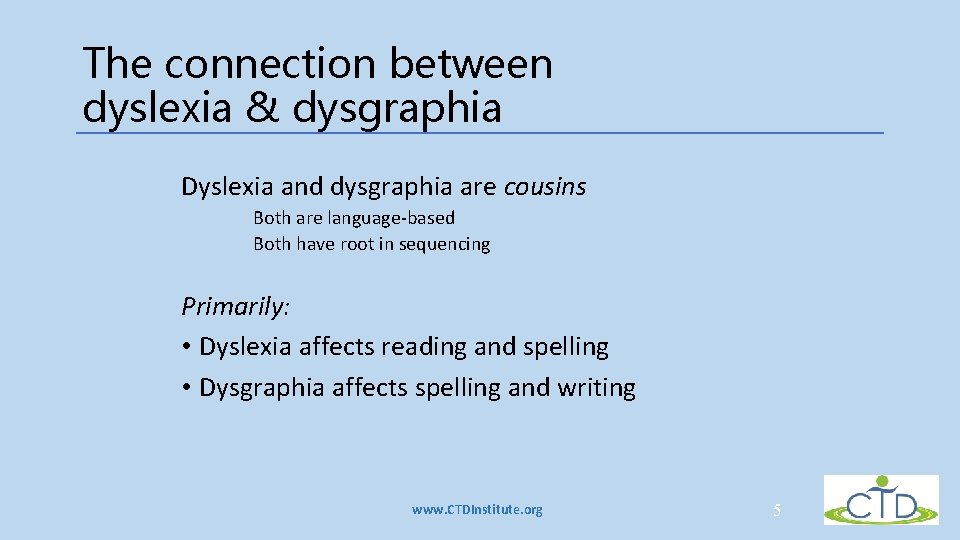 The connection between dyslexia & dysgraphia

Dyslexia and dysgraphia are cousins

Both are language-based
Both have root in sequencing

Primarily:
• Dyslexia affects reading and spelling
• Dysgraphia affects spelling and writing

www.CTDInstitute.org

5

CTD